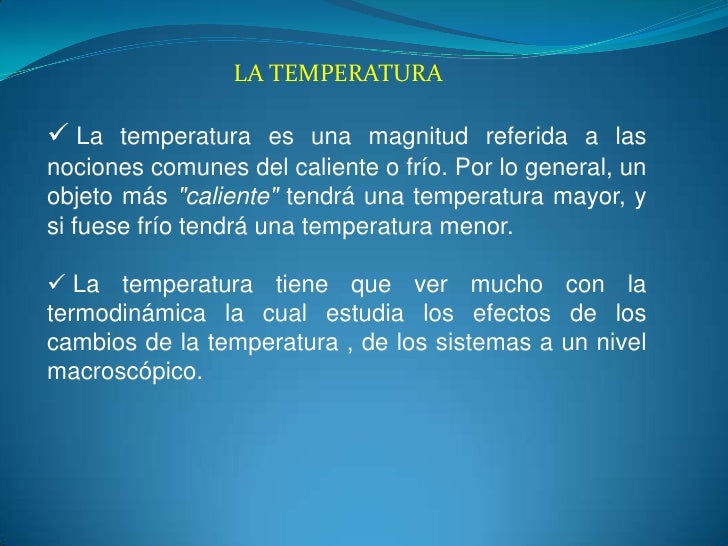 LA TEMPERATURA

✓ La temperatura es una magnitud referida a las nociones comunes del caliente o frío. Por lo general, un objeto más "caliente" tendrá una temperatura mayor, y si fuese frío tendrá una temperatura menor.

✓ La temperatura tiene que ver mucho con la termodinámica la cual estudia los efectos de los cambios de la temperatura , de los sistemas a un nivel macroscópico.